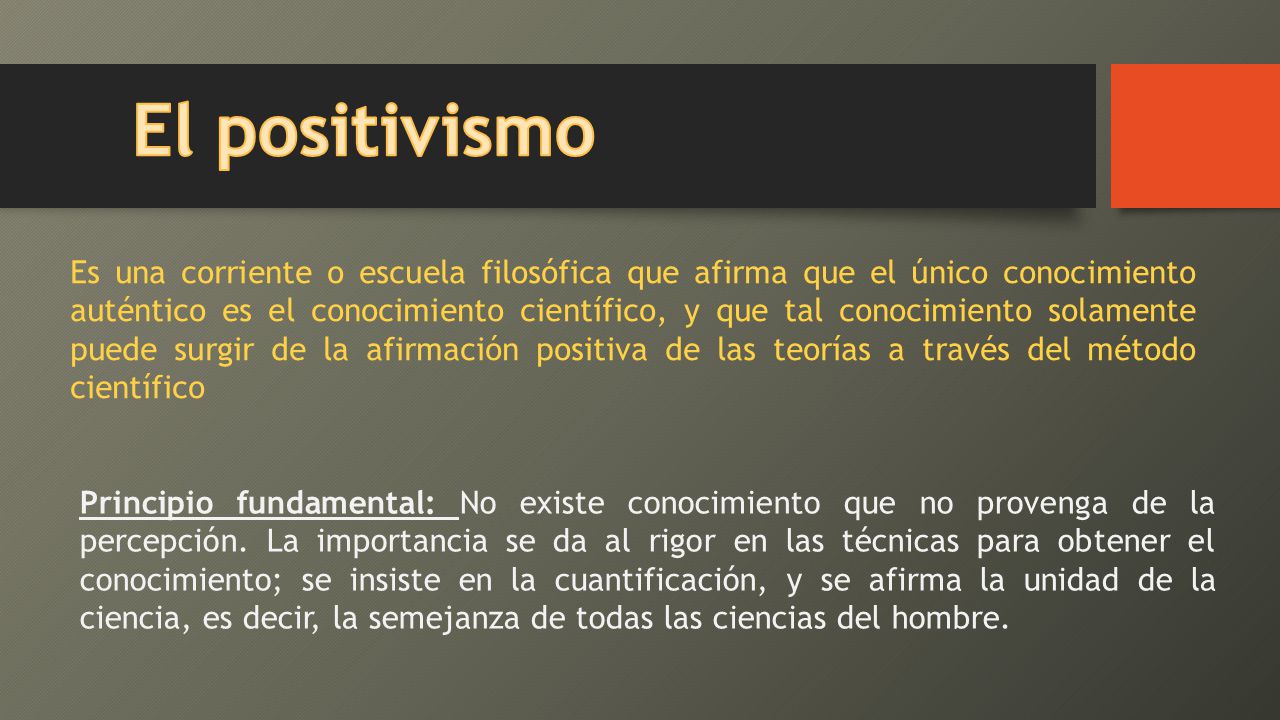 El positivismo

Es una corriente o escuela filosófica que afirma que el único conocimiento auténtico es el conocimiento científico, y que tal conocimiento solamente puede surgir de la afirmación positiva de las teorías a través del método científico

Principio fundamental: No existe conocimiento que no provenga de la percepción. La importancia se da al rigor en las técnicas para obtener el conocimiento; se insiste en la cuantificación, y se afirma la unidad de la ciencia, es decir, la semejanza de todas las ciencias del hombre.